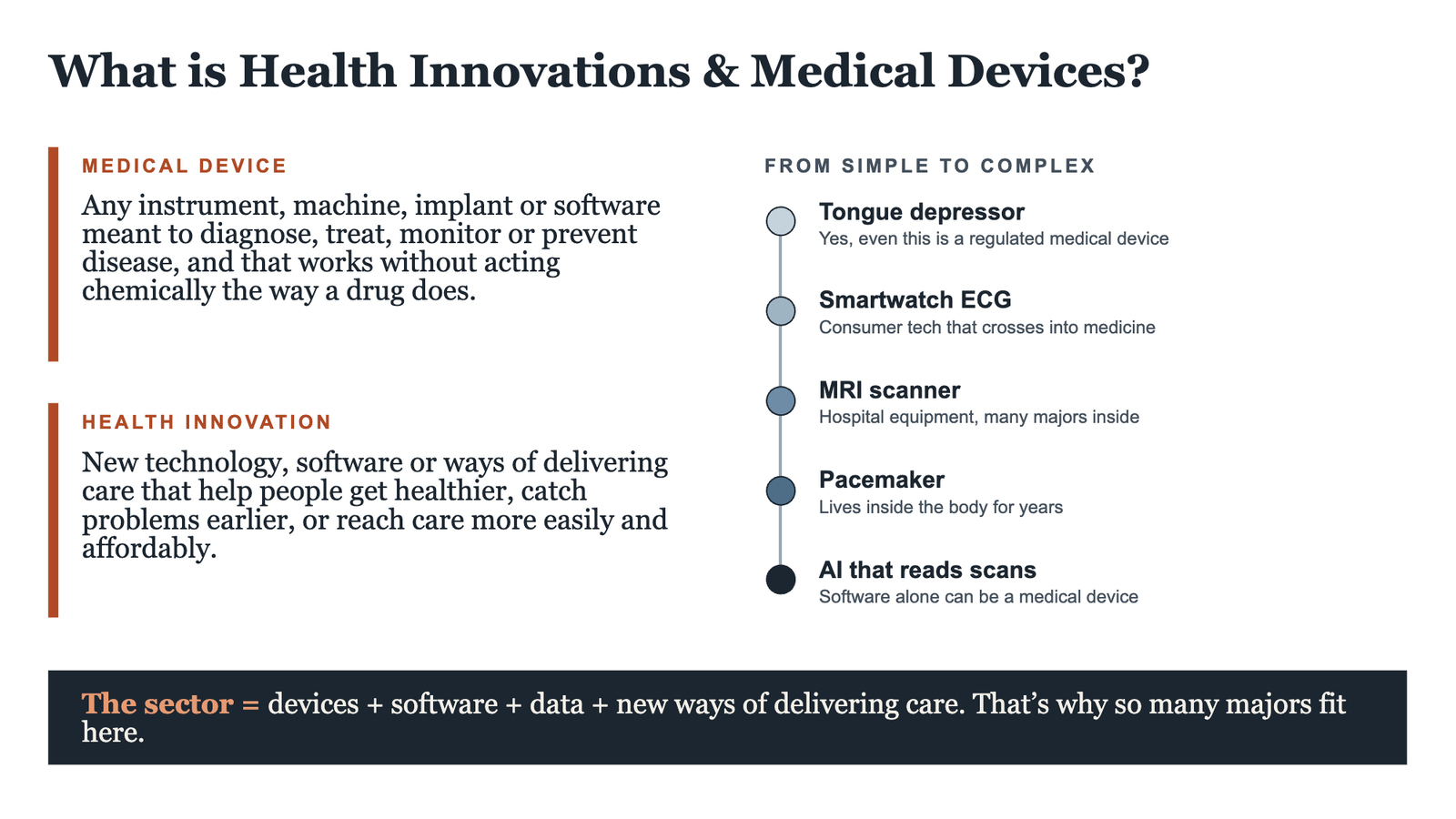 What is Health Innovations & Medical Devices?

MEDICAL DEVICE

Any instrument, machine, implant or software meant to diagnose, treat, monitor or prevent disease, and that works without acting chemically the way a drug does.

HEALTH INNOVATION

New technology, software or ways of delivering care that help people get healthier, catch problems earlier, or reach care more easily and affordably.

FROM SIMPLE TO COMPLEX

Tongue depressor
Yes, even this is a regulated medical device

Smartwatch ECG
Consumer tech that crosses into medicine

MRI scanner
Hospital equipment, many majors inside

Pacemaker
Lives inside the body for years

AI that reads scans
Software alone can be a medical device

The sector = devices + software + data + new ways of delivering care. That's why so many majors fit here.